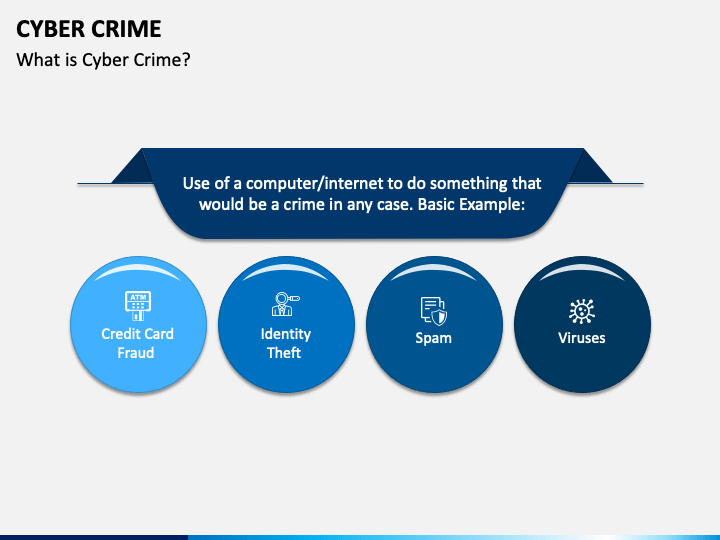 CYBER CRIME
What is Cyber Crime?

Use of a computer/internet to do something that would be a crime in any case. Basic Example:

ATM
Credit Card Fraud

Identity Theft

Spam

Viruses